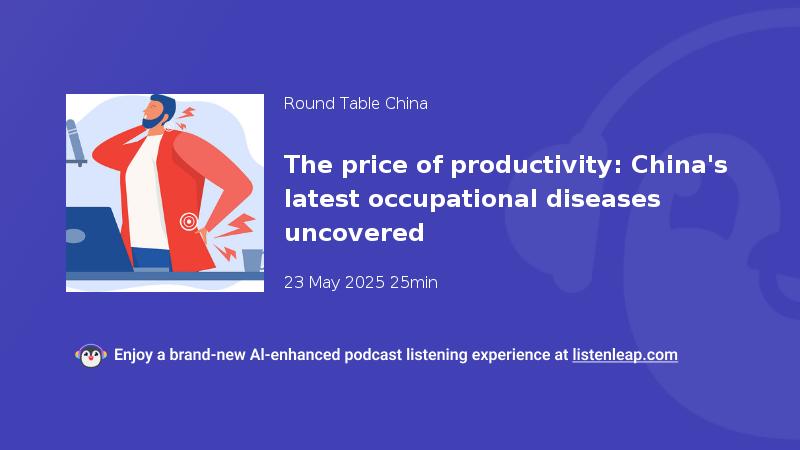 Round Table China

The price of productivity: China's latest occupational diseases uncovered

23 May 2025 25min

Enjoy a brand-new AI-enhanced podcast listening experience at listenleap.com